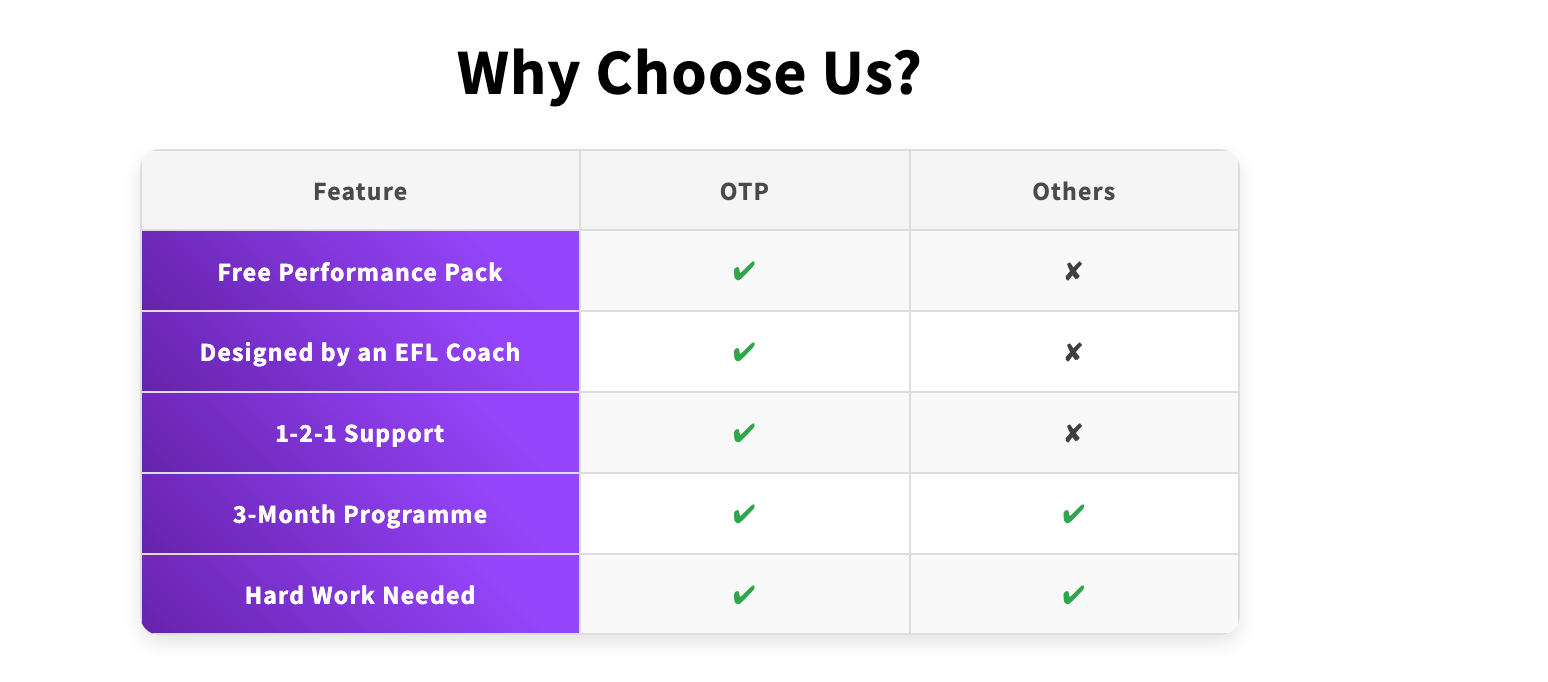 Why Choose Us?

| Feature | OTP | Others |
|---|---|---|
| Free Performance Pack | ✔ | ✘ |
| Designed by an EFL Coach | ✔ | ✘ |
| 1-2-1 Support | ✔ | ✘ |
| 3-Month Programme | ✔ | ✔ |
| Hard Work Needed | ✔ | ✔ |